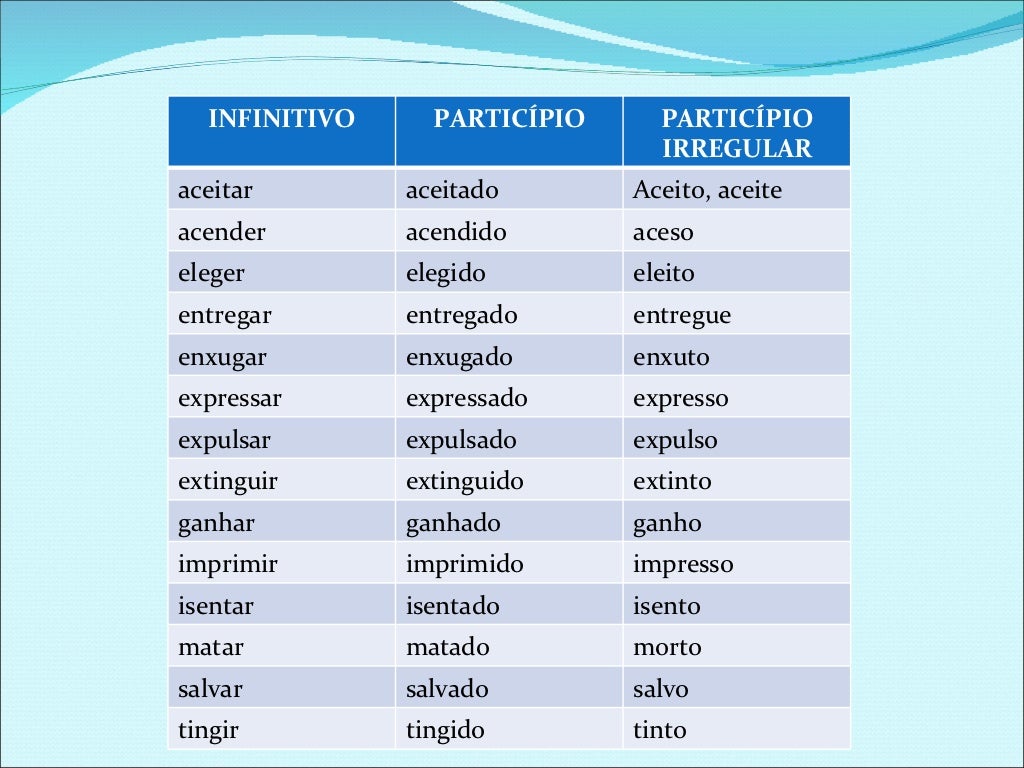 | INFINITIVO | PARTICÍPIO | PARTICÍPIO IRREGULAR |
|---|---|---|
| aceitar | aceitado | Aceito, aceite |
| acender | acendido | aceso |
| eleger | elegido | eleito |
| entregar | entregado | entregue |
| enxugar | enxugado | enxuto |
| expressar | expressado | expresso |
| expulsar | expulsado | expulso |
| extinguir | extinguido | extinto |
| ganhar | ganhado | ganho |
| imprimir | imprimido | impresso |
| isentar | isentado | isento |
| matar | matado | morto |
| salvar | salvado | salvo |
| tingir | tingido | tinto |